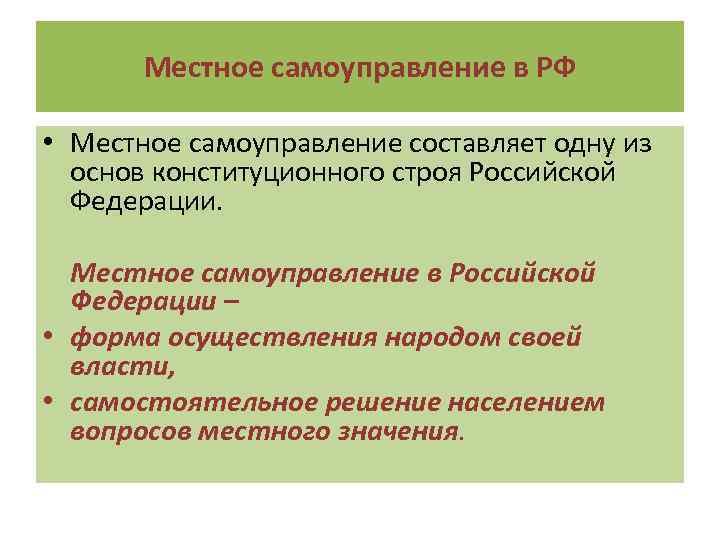 Местное самоуправление в РФ

• Местное самоуправление составляет одну из основ конституционного строя Российской Федерации.

Местное самоуправление в Российской Федерации –

• форма осуществления народом своей власти,

• самостоятельное решение населением вопросов местного значения.